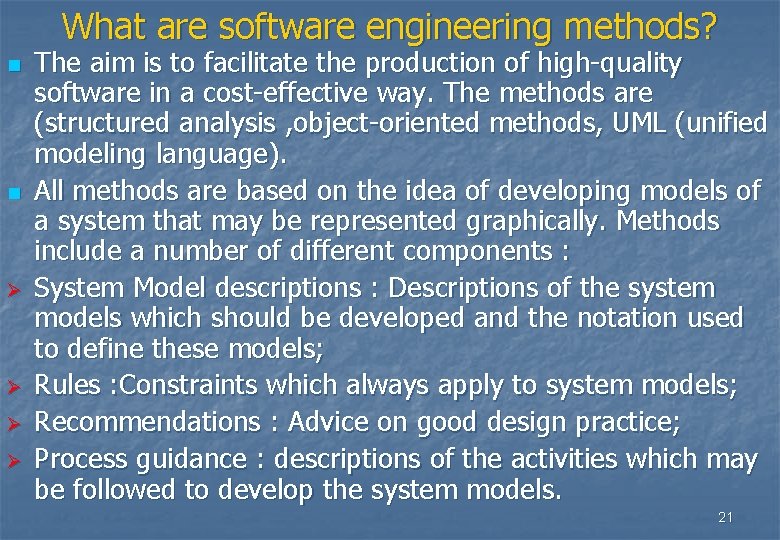 What are software engineering methods?

The aim is to facilitate the production of high-quality software in a cost-effective way. The methods are (structured analysis ,object-oriented methods, UML (unified modeling language).

All methods are based on the idea of developing models of a system that may be represented graphically. Methods include a number of different components :

System Model descriptions : Descriptions of the system models which should be developed and the notation used to define these models;

Rules :Constraints which always apply to system models;

Recommendations : Advice on good design practice;

Process guidance : descriptions of the activities which may be followed to develop the system models.

21